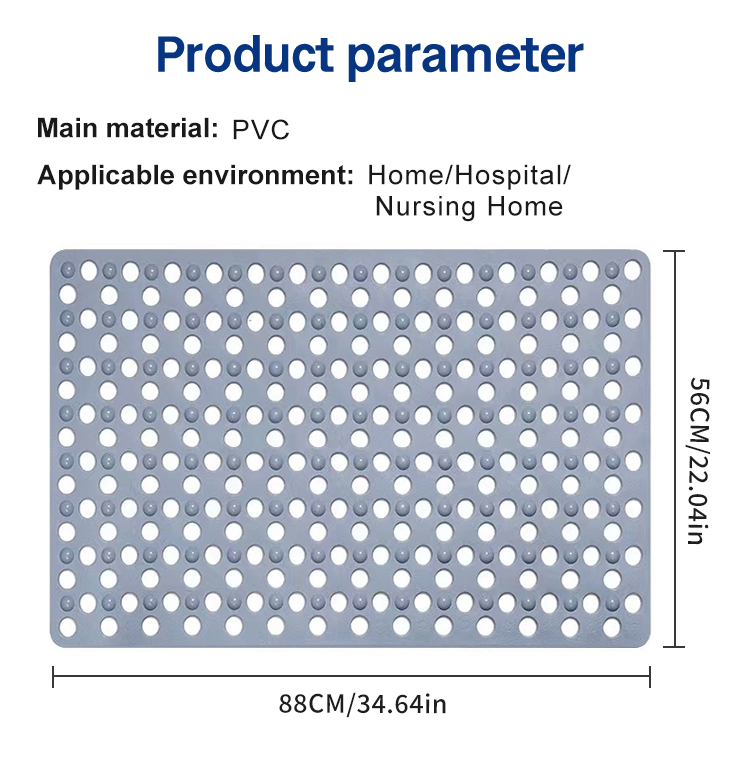 Product parameter

Main material: PVC

Applicable environment: Home/Hospital/ Nursing Home

56CM/22.04in

88CM/34.64in